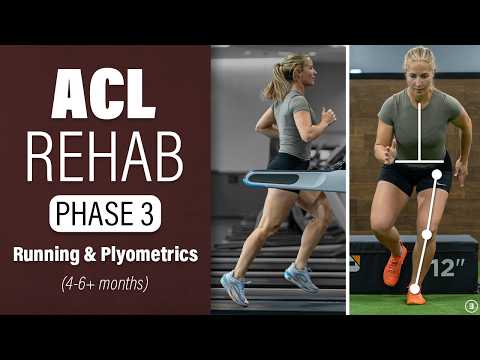 ACL
REHAB
PHASE 3
Running & Plyometrics
(4-6+ months)

12"